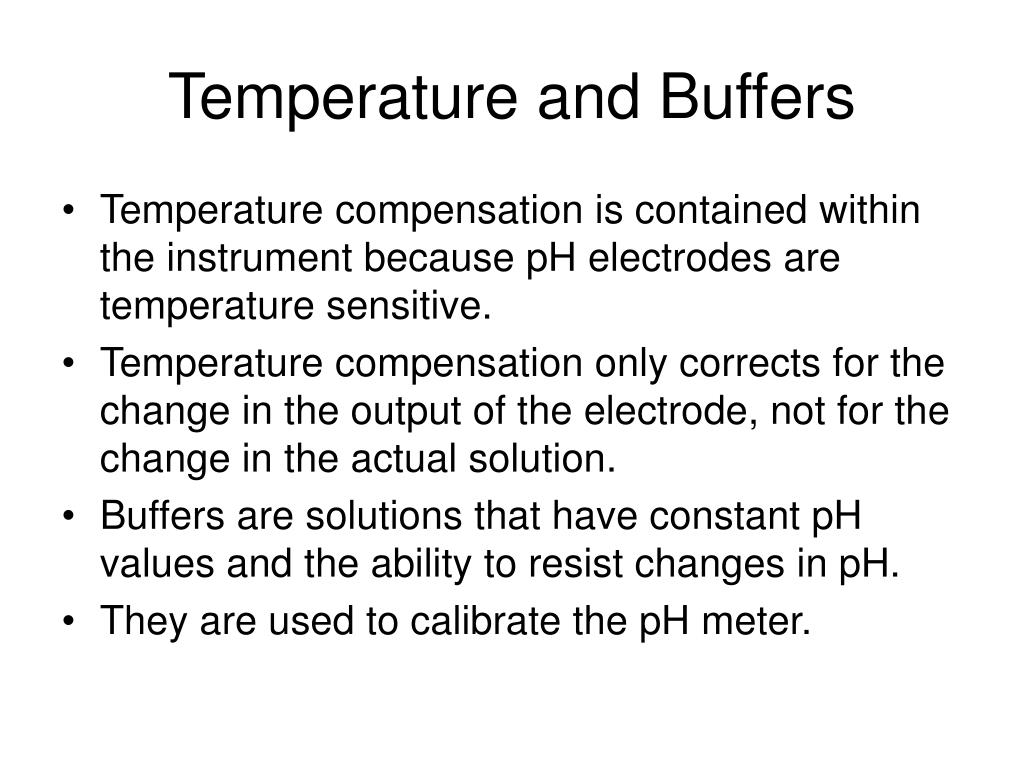 Temperature and Buffers

• Temperature compensation is contained within the instrument because pH electrodes are temperature sensitive.
• Temperature compensation only corrects for the change in the output of the electrode, not for the change in the actual solution.
• Buffers are solutions that have constant pH values and the ability to resist changes in pH.
• They are used to calibrate the pH meter.